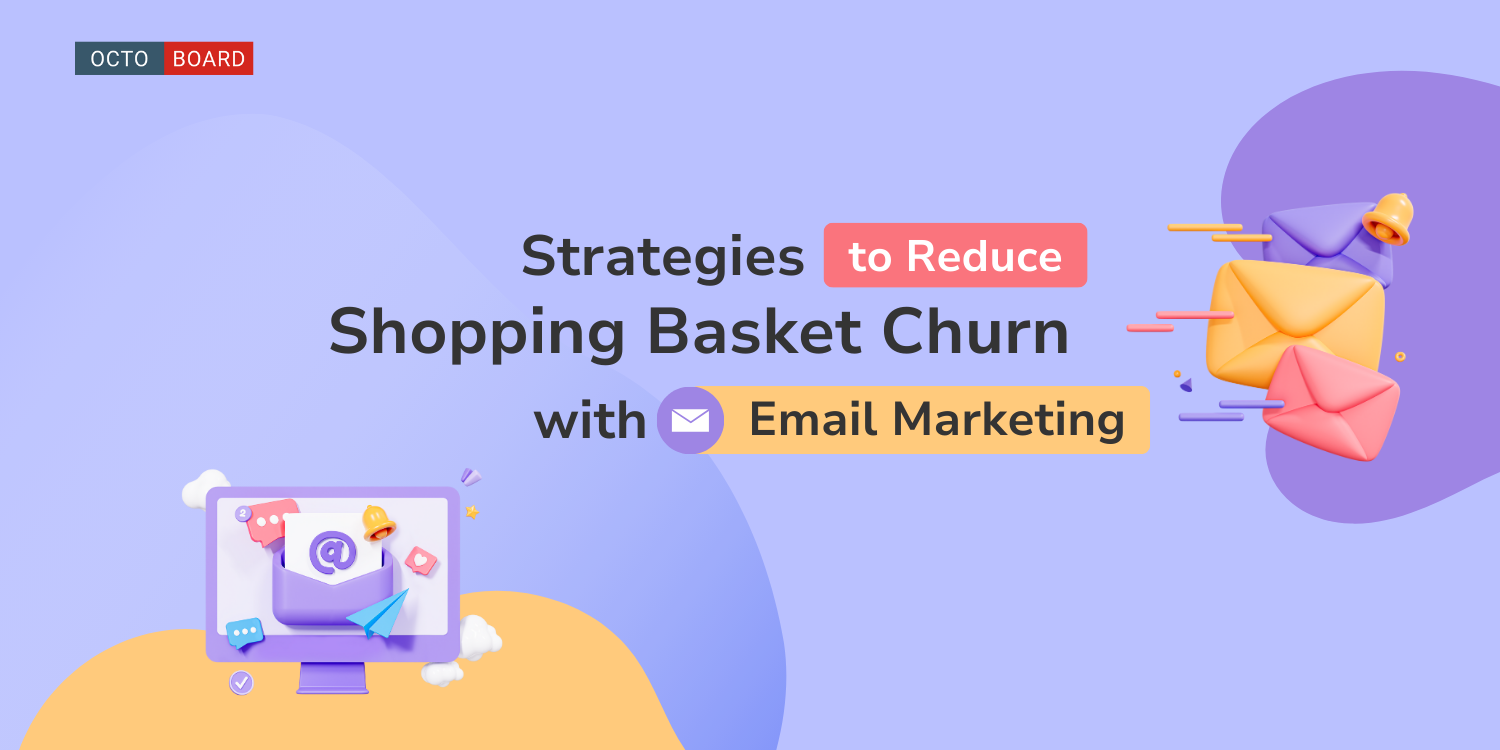 OCTO BOARD

Strategies to Reduce Shopping Basket Churn with Email Marketing

2

@